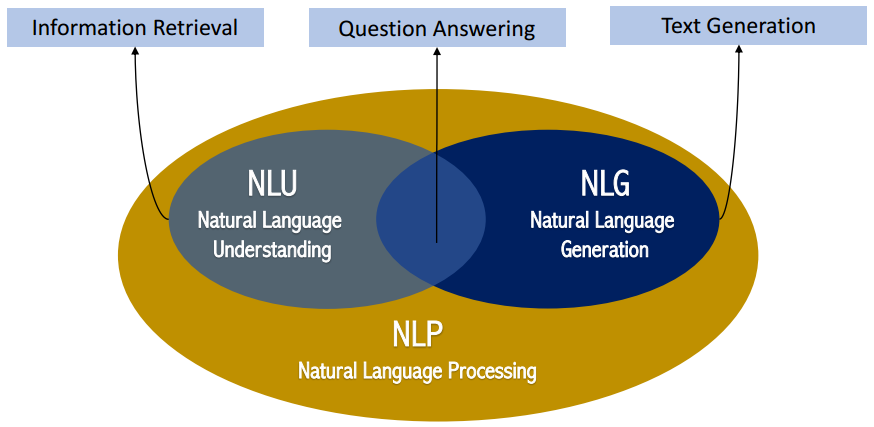 Information Retrieval

Question Answering

Text Generation

NLU
Natural Language Understanding

NLG
Natural Language Generation

NLP
Natural Language Processing